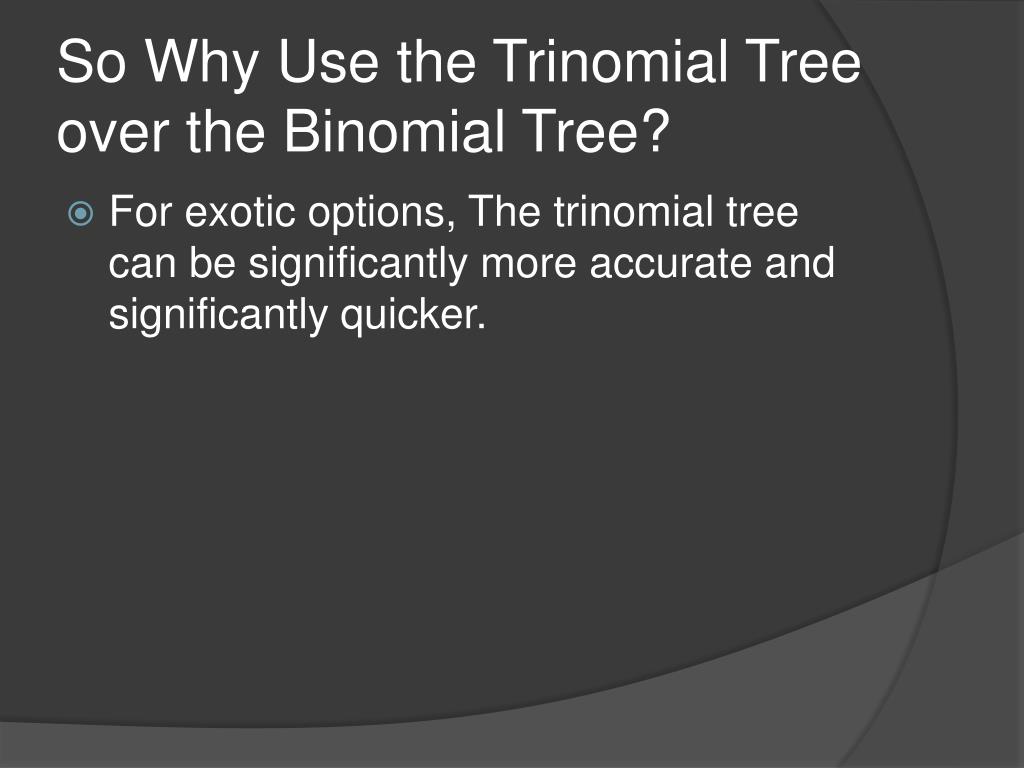 So Why Use the Trinomial Tree over the Binomial Tree?

For exotic options, The trinomial tree can be significantly more accurate and significantly quicker.